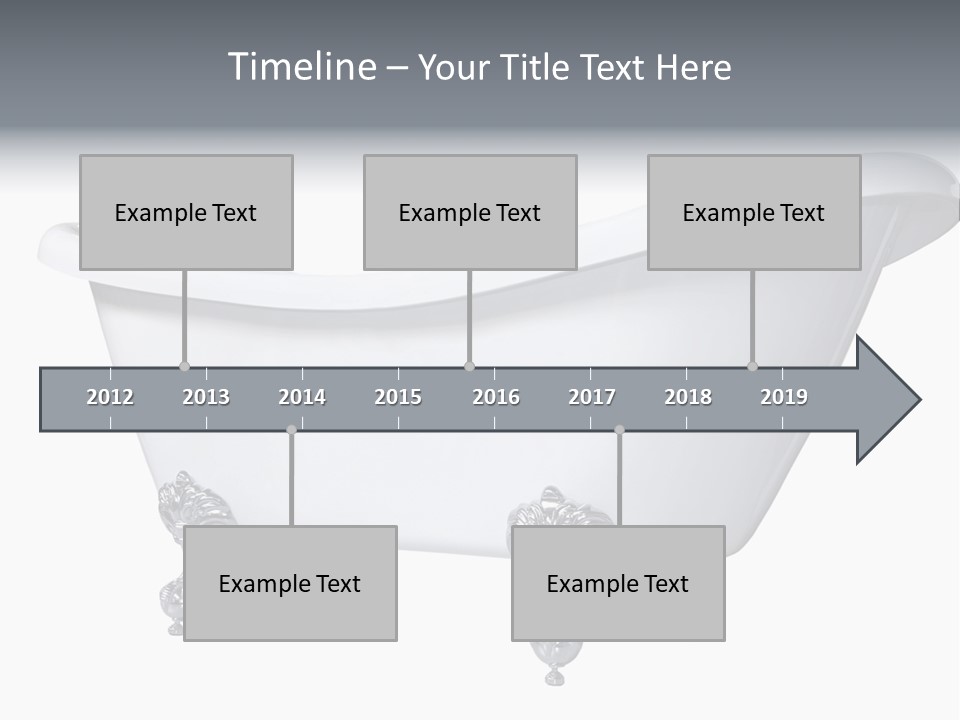 Timeline – Your Title Text Here

Example Text

Example Text

Example Text

2012 2013 2014 2015 2016 2017 2018 2019

Example Text

Example Text